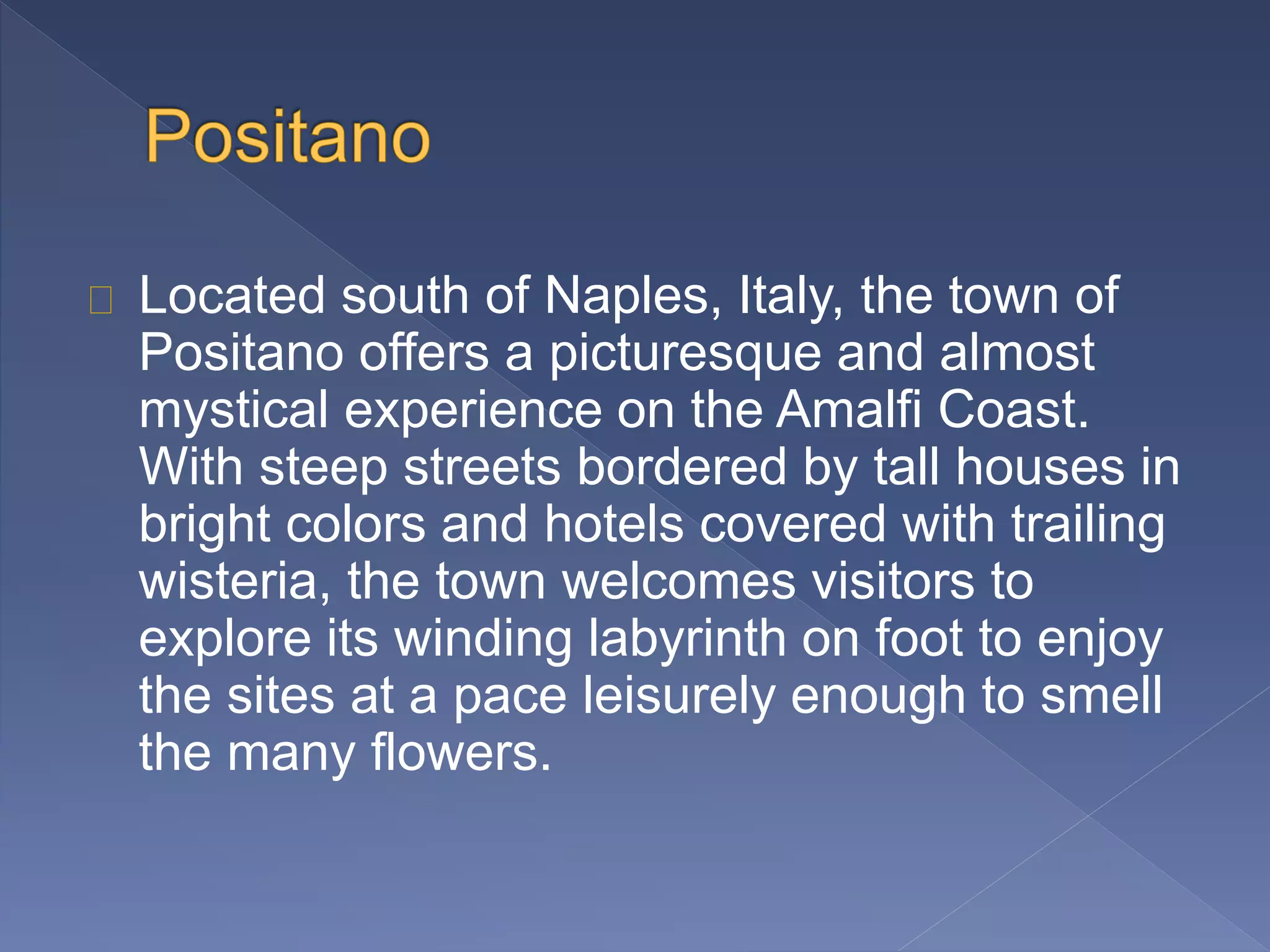 Positano

Located south of Naples, Italy, the town of Positano offers a picturesque and almost mystical experience on the Amalfi Coast. With steep streets bordered by tall houses in bright colors and hotels covered with trailing wisteria, the town welcomes visitors to explore its winding labyrinth on foot to enjoy the sites at a pace leisurely enough to smell the many flowers.